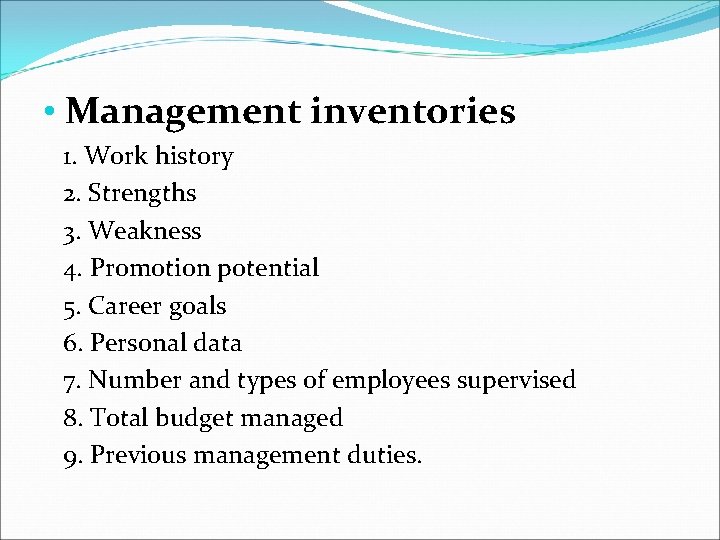 • Management inventories

1. Work history
2. Strengths
3. Weakness
4. Promotion potential
5. Career goals
6. Personal data
7. Number and types of employees supervised
8. Total budget managed
9. Previous management duties.